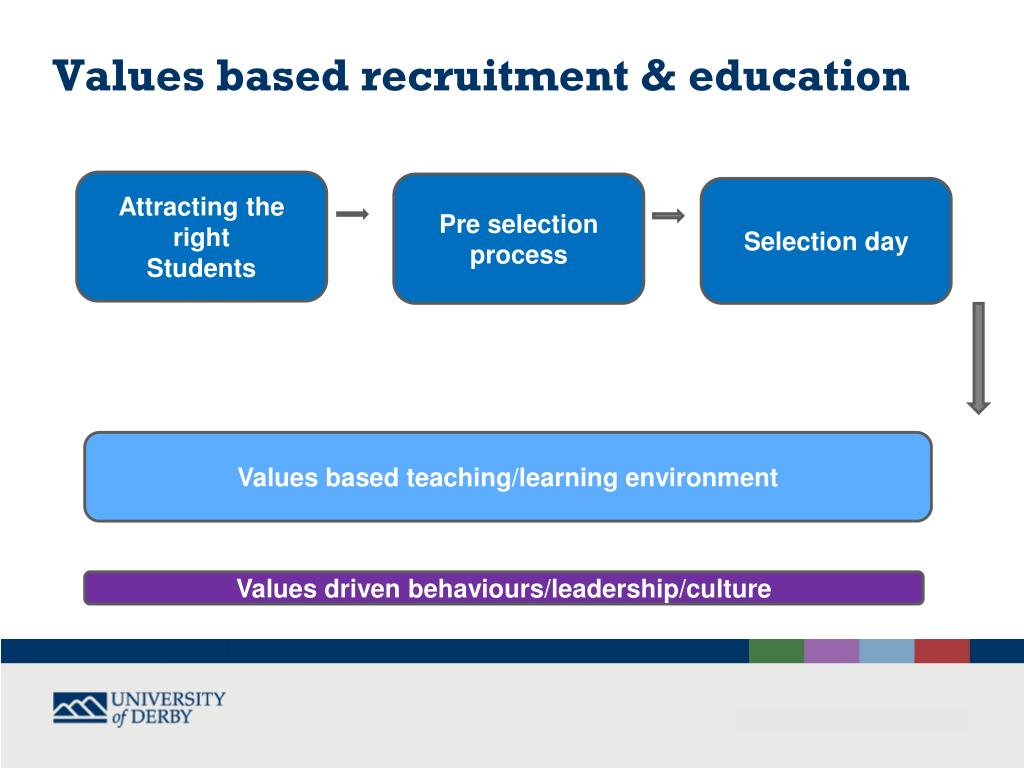 Values based recruitment & education

Attracting the right Students

Pre selection process

Selection day

Values based teaching/learning environment

Values driven behaviours/leadership/culture

UNIVERSITY of DERBY